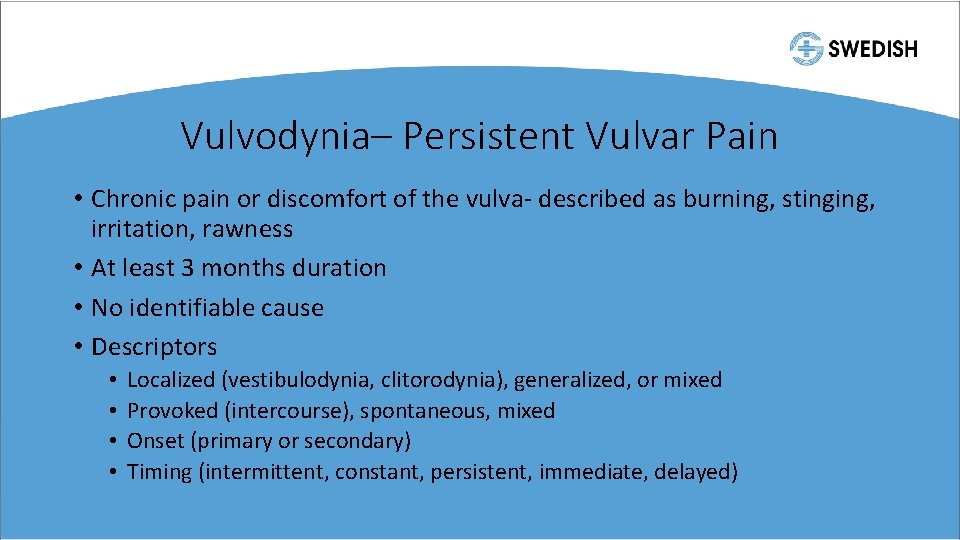 SWEDISH

Vulvodynia– Persistent Vulvar Pain

• Chronic pain or discomfort of the vulva- described as burning, stinging, irritation, rawness
• At least 3 months duration
• No identifiable cause
• Descriptors
• Localized (vestibulodynia, clitorodynia), generalized, or mixed
• Provoked (intercourse), spontaneous, mixed
• Onset (primary or secondary)
• Timing (intermittent, constant, persistent, immediate, delayed)